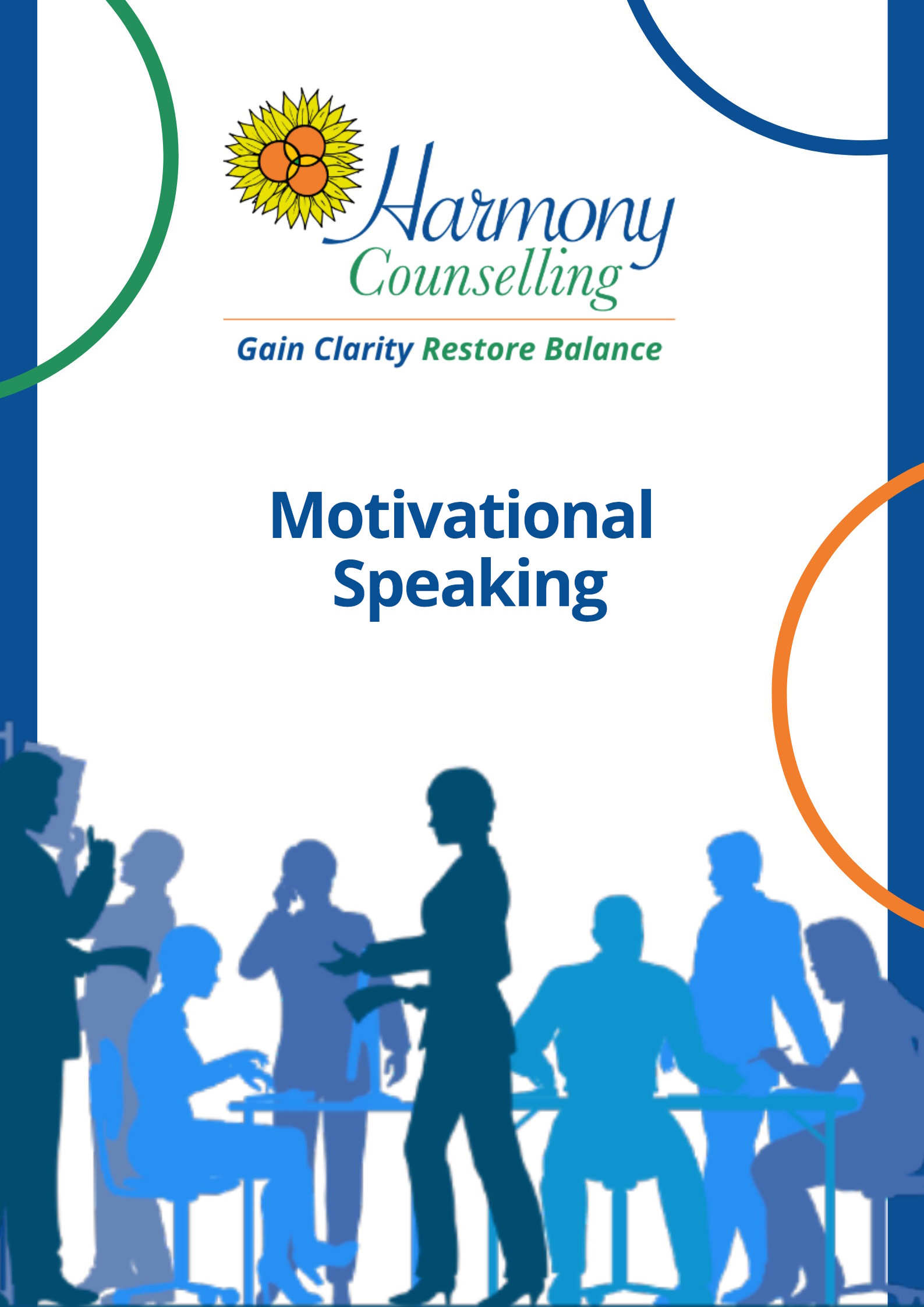 Harmony Counselling

Gain Clarity Restore Balance

Motivational Speaking